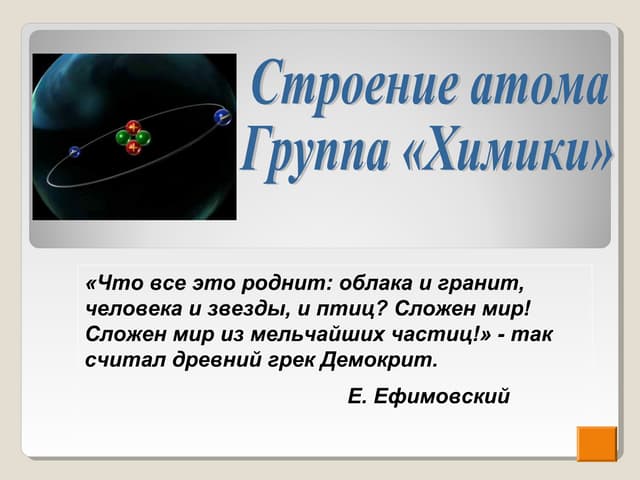 Строение атома
Группа «Химики»

«Что все это роднит: облака и гранит, человека и звезды, и птиц? Сложен мир! Сложен мир из мельчайших частиц!» - так считал древний грек Демокрит.

Е. Ефимовский